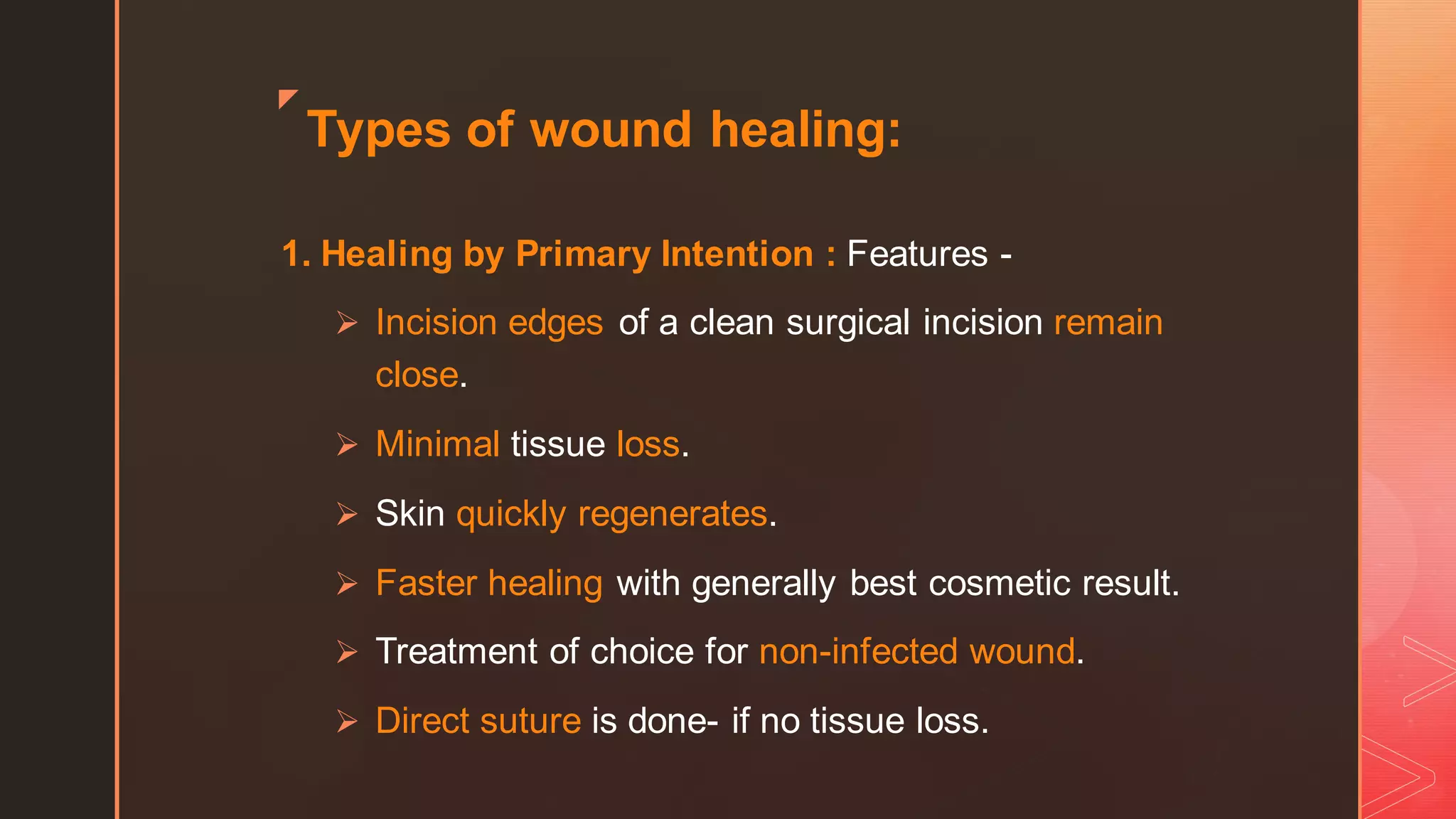 Types of wound healing:

1. Healing by Primary Intention : Features -

➢ Incision edges of a clean surgical incision remain close.

➢ Minimal tissue loss.

➢ Skin quickly regenerates.

➢ Faster healing with generally best cosmetic result.

➢ Treatment of choice for non-infected wound.

➢ Direct suture is done- if no tissue loss.